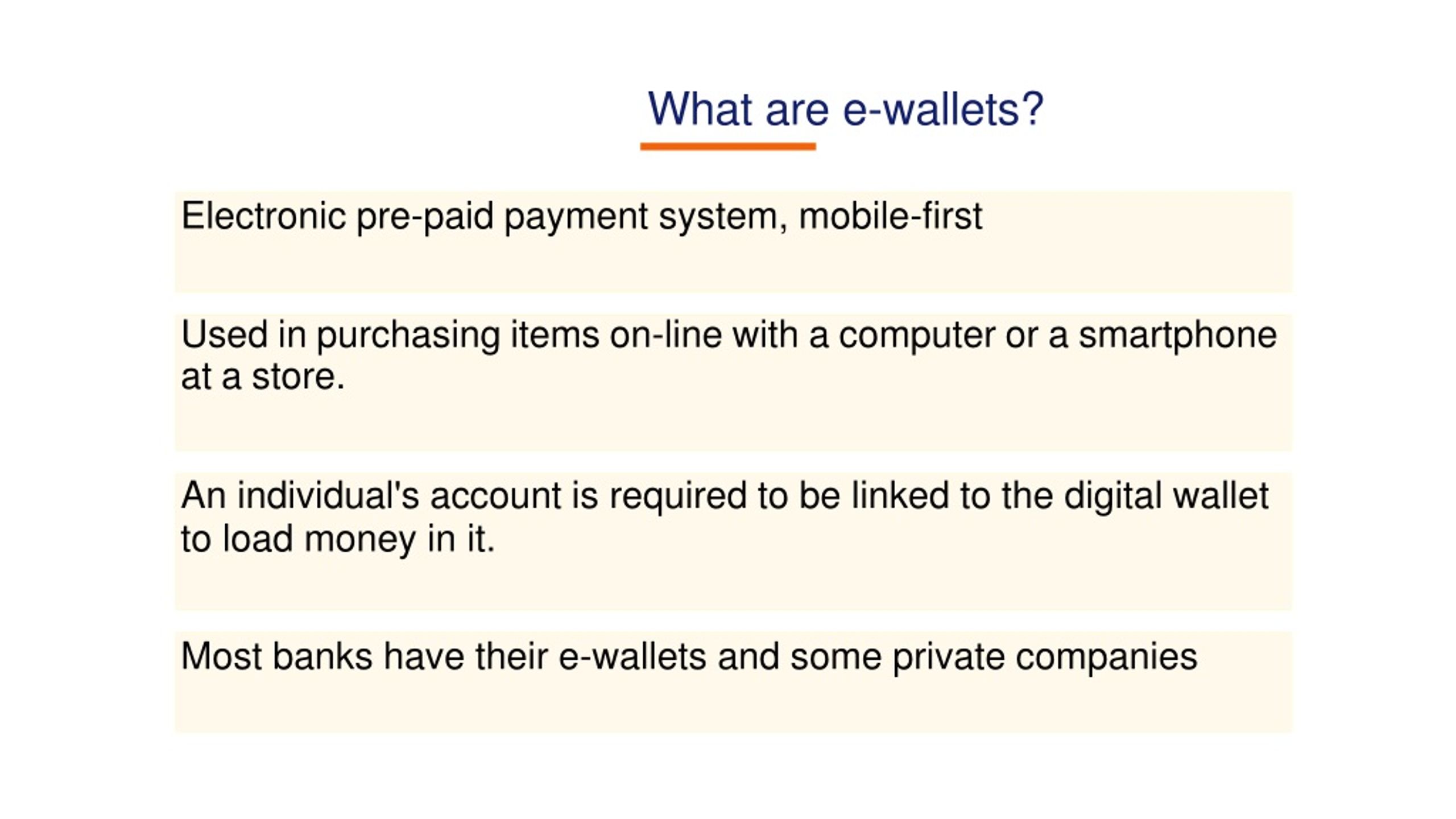 What are e-wallets?

Electronic pre-paid payment system, mobile-first

Used in purchasing items on-line with a computer or a smartphone at a store.

An individual's account is required to be linked to the digital wallet to load money in it.

Most banks have their e-wallets and some private companies